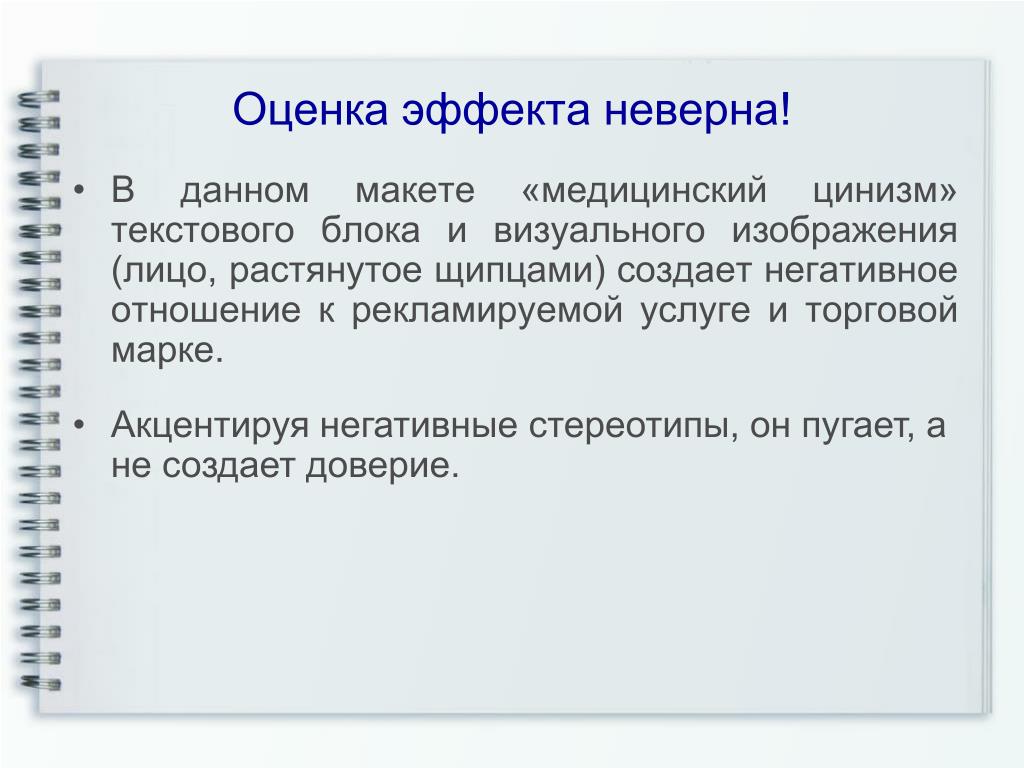 Оценка эффекта неверна!

• В данном макете «медицинский цинизм» текстового блока и визуального изображения (лицо, растянутое щипцами) создает негативное отношение к рекламируемой услуге и торговой марке.

• Акцентируя негативные стереотипы, он пугает, а не создает доверие.